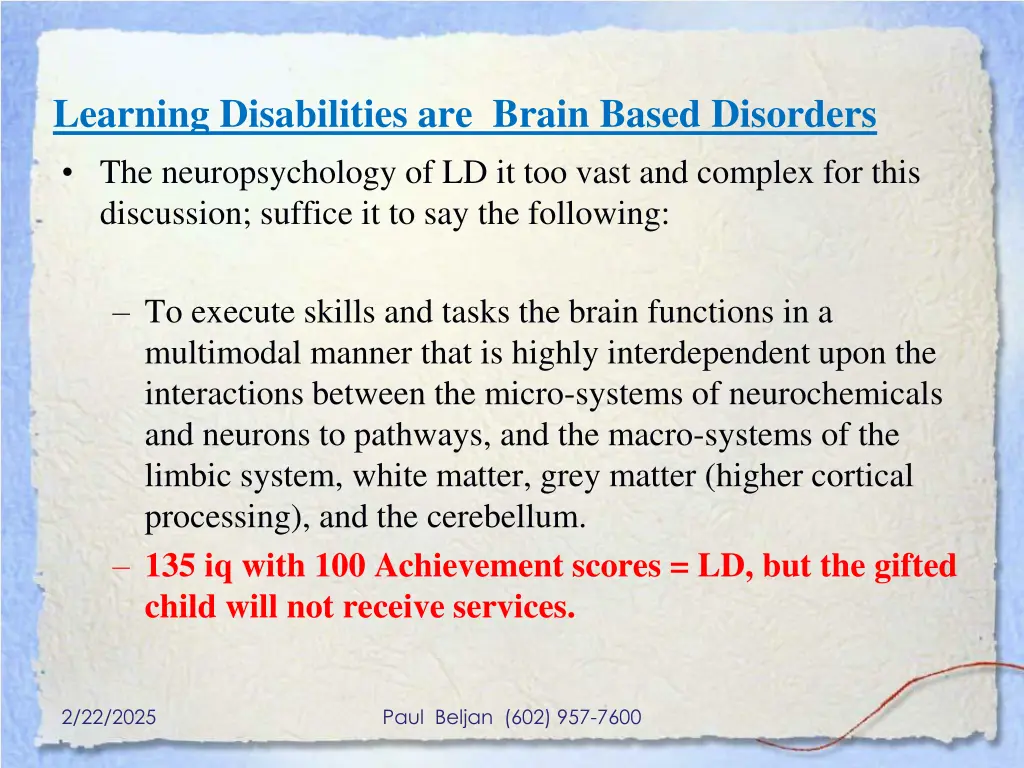 Learning Disabilities are  Brain Based Disorders

• The neuropsychology of LD it too vast and complex for this discussion; suffice it to say the following:

– To execute skills and tasks the brain functions in a multimodal manner that is highly interdependent upon the interactions between the micro-systems of neurochemicals and neurons to pathways, and the macro-systems of the limbic system, white matter, grey matter (higher cortical processing), and the cerebellum.

– 135 iq with 100 Achievement scores = LD, but the gifted child will not receive services.

2/22/2025

Paul  Beljan  (602) 957-7600